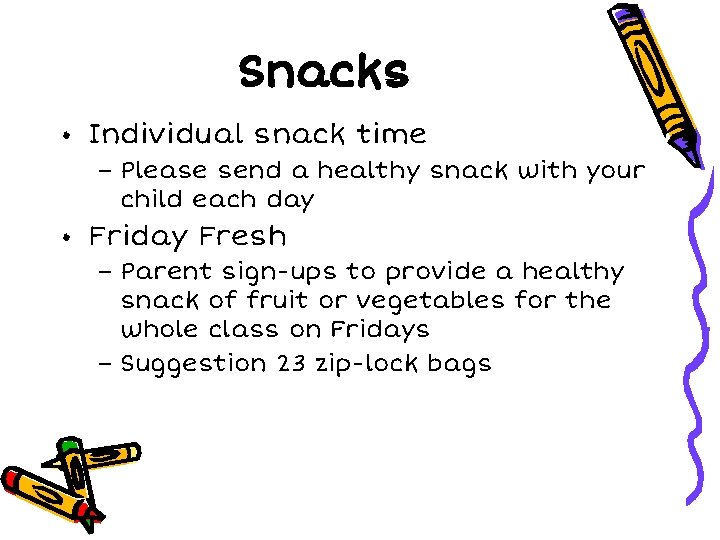 Snacks

• Individual snack time
- Please send a healthy snack with your child each day
• Friday Fresh
- Parent sign-ups to provide a healthy snack of fruit or vegetables for the whole class on Fridays
- Suggestion 23 zip-lock bags